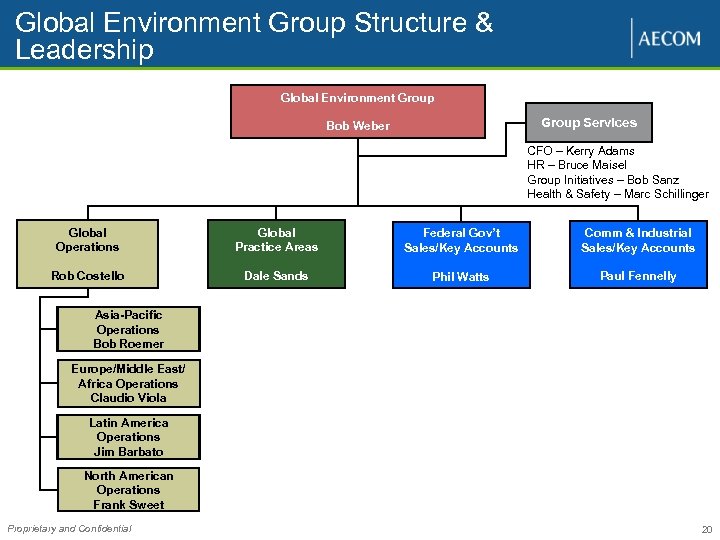 Global Environment Group Structure & Leadership

AECOM

Global Environment Group

Bob Weber

Group Services

CFO – Kerry Adams
HR – Bruce Maisel
Group Initiatives – Bob Sanz
Health & Safety – Marc Schillinger

Global Operations

Rob Costello

Global Practice Areas

Dale Sands

Federal Gov't Sales/Key Accounts

Phil Watts

Comm & Industrial Sales/Key Accounts

Paul Fennelly

Asia-Pacific Operations
Bob Roemer

Europe/Middle East/ Africa Operations
Claudio Viola

Latin America Operations
Jim Barbato

North American Operations
Frank Sweet

Proprietary and Confidential

20